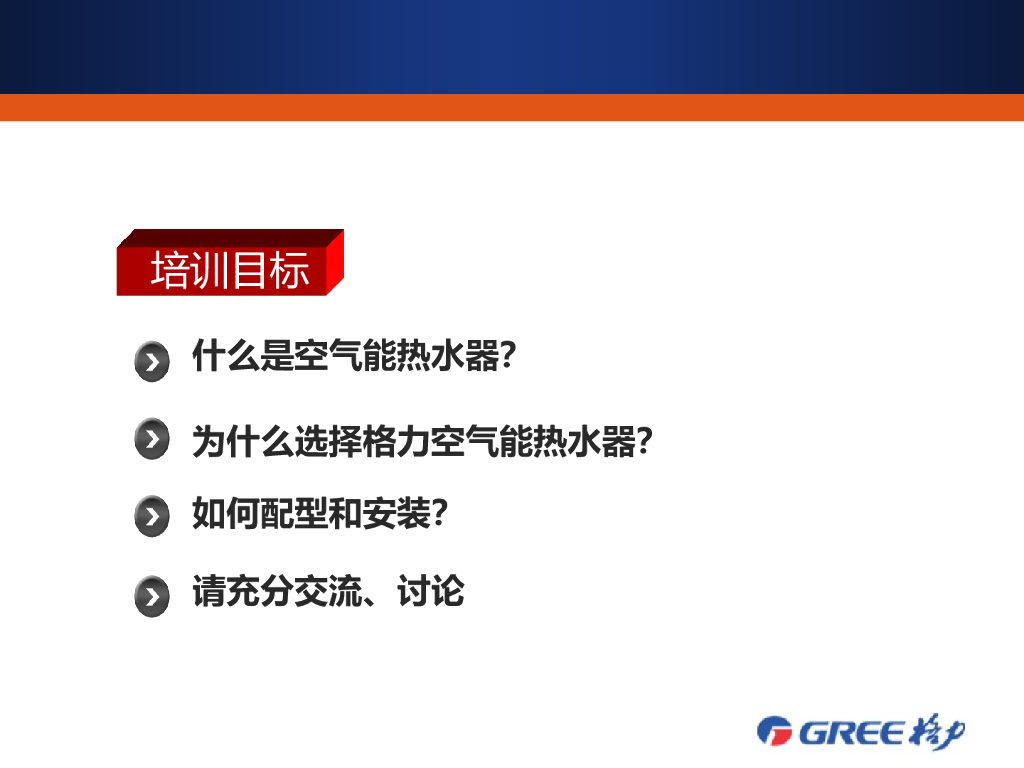 培训目标

什么是空气能热水器?

为什么选择格力空气能热水器?

如何配型和安装?

请充分交流、讨论

GREE 格力